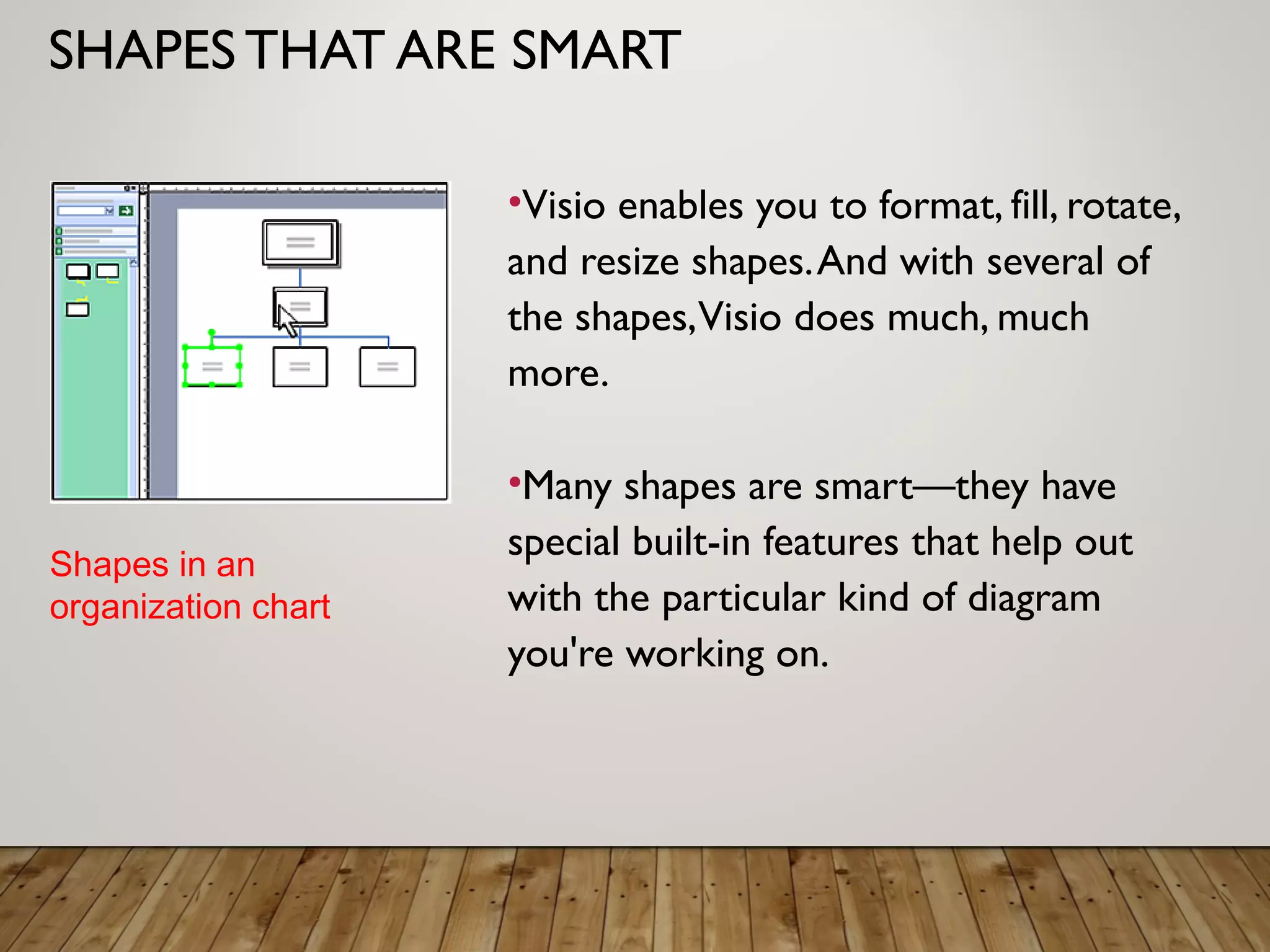 SHAPES THAT ARE SMART

Shapes in an organization chart

•Visio enables you to format, fill, rotate, and resize shapes. And with several of the shapes, Visio does much, much more.

•Many shapes are smart—they have special built-in features that help out with the particular kind of diagram you're working on.